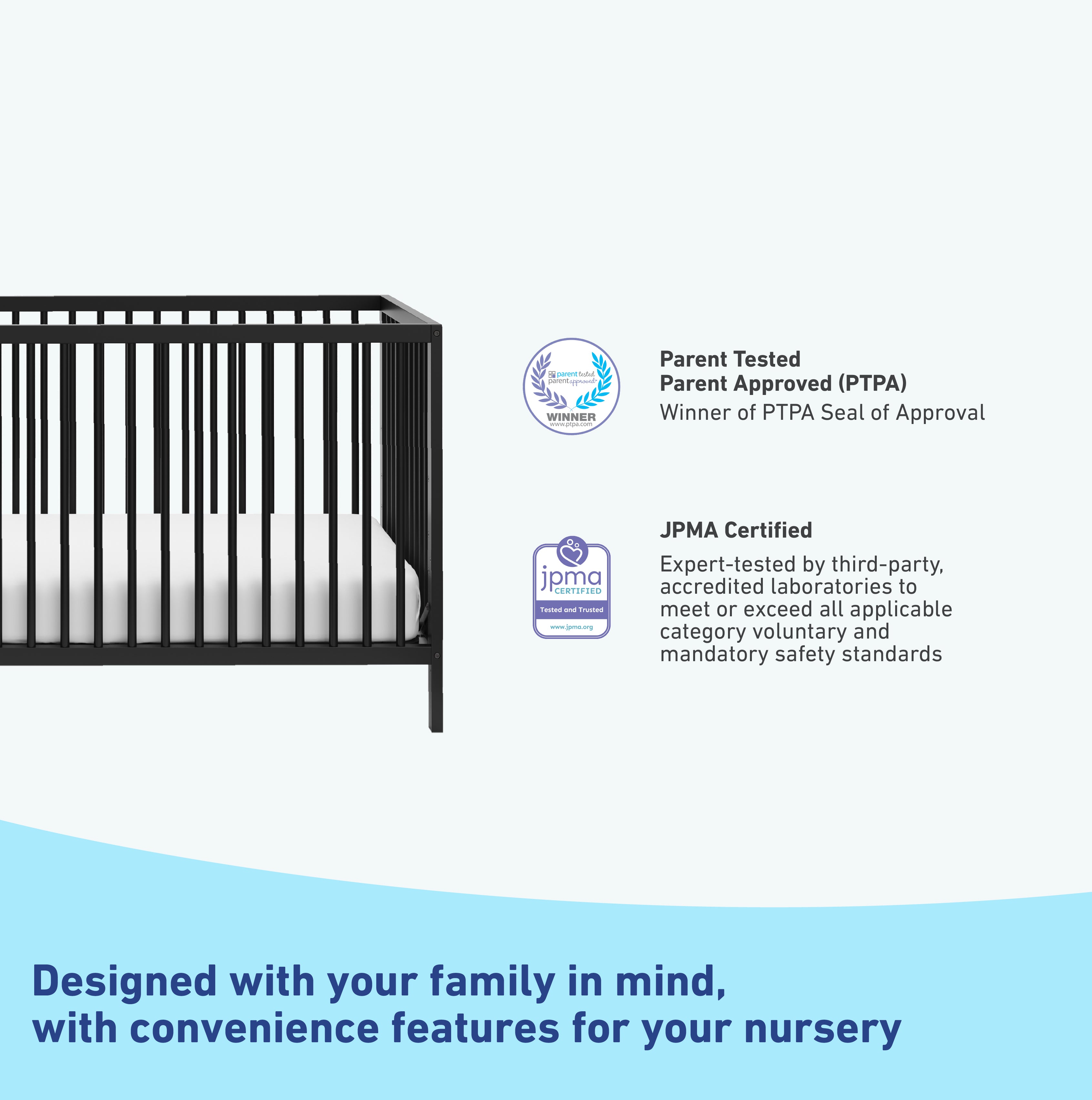 parent tested parent approved
WINNER
www.ptpa.com

Parent Tested
Parent Approved (PTPA)
Winner of PTPA Seal of Approval

jpma
CERTIFIED
Tested and Trusted
www.jpma.org

JPMA Certified
Expert-tested by third-party, accredited laboratories to meet or exceed all applicable category voluntary and mandatory safety standards

Designed with your family in mind,
with convenience features for your nursery